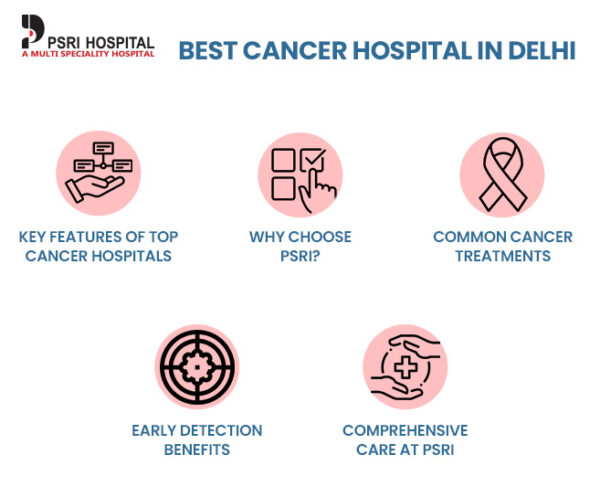 PSRI HOSPITAL
A MULTI SPECIALITY HOSPITAL

BEST CANCER HOSPITAL IN DELHI

KEY FEATURES OF TOP CANCER HOSPITALS

WHY CHOOSE PSRI?

COMMON CANCER TREATMENTS

EARLY DETECTION BENEFITS

COMPREHENSIVE CARE AT PSRI